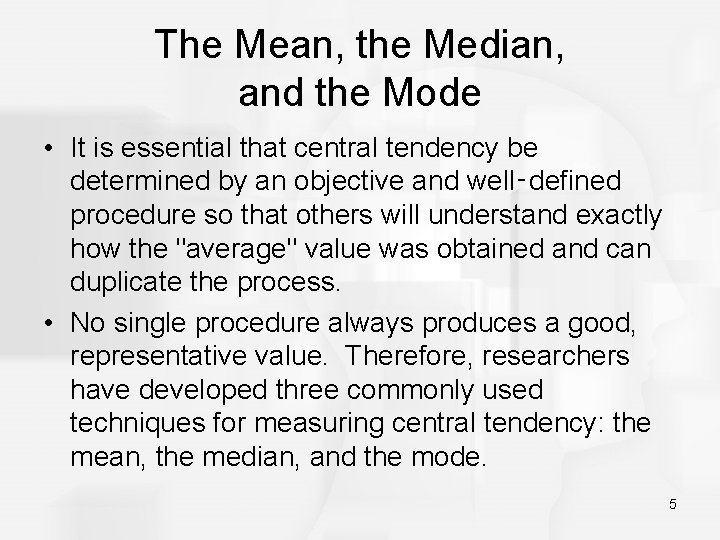 The Mean, the Median, and the Mode

• It is essential that central tendency be determined by an objective and well-defined procedure so that others will understand exactly how the "average" value was obtained and can duplicate the process.

• No single procedure always produces a good, representative value. Therefore, researchers have developed three commonly used techniques for measuring central tendency: the mean, the median, and the mode.

5